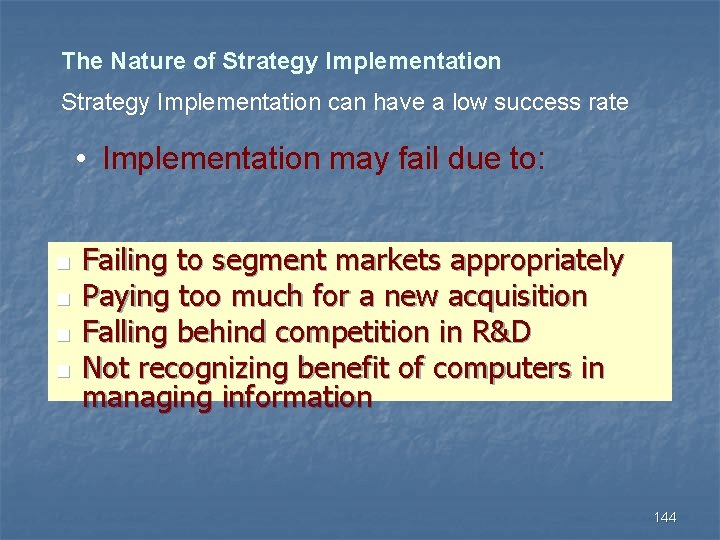 The Nature of Strategy Implementation

Strategy Implementation can have a low success rate

• Implementation may fail due to:

- Failing to segment markets appropriately
- Paying too much for a new acquisition
- Falling behind competition in R&D
- Not recognizing benefit of computers in managing information

144